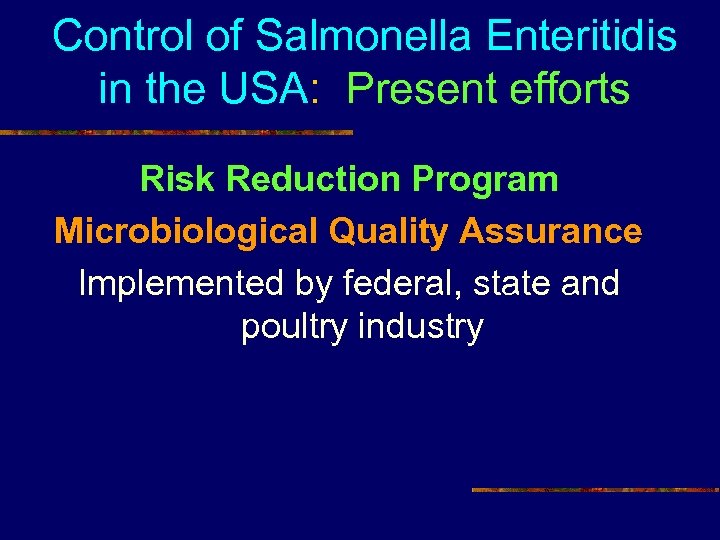 Control of Salmonella Enteritidis in the USA: Present efforts

Risk Reduction Program

Microbiological Quality Assurance

Implemented by federal, state and poultry industry